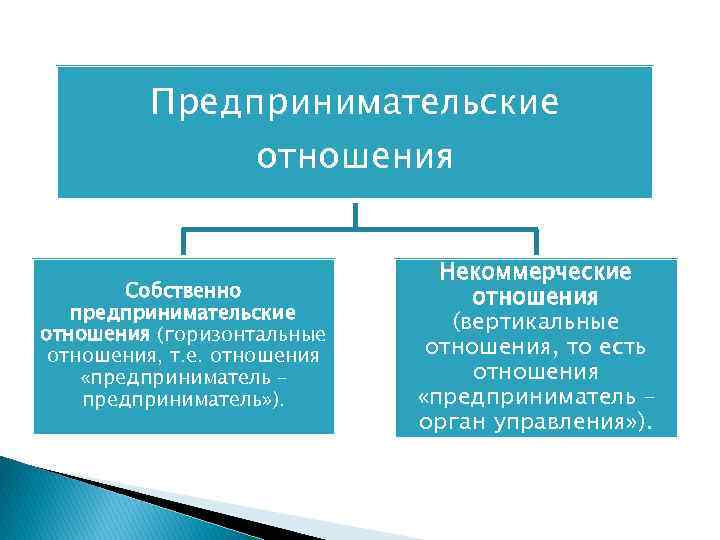 Предпринимательские отношения

Собственно предпринимательские отношения (горизонтальные отношения, т.е. отношения «предприниматель – предприниматель»).

Некоммерческие отношения (вертикальные отношения, то есть отношения «предприниматель – орган управления»).